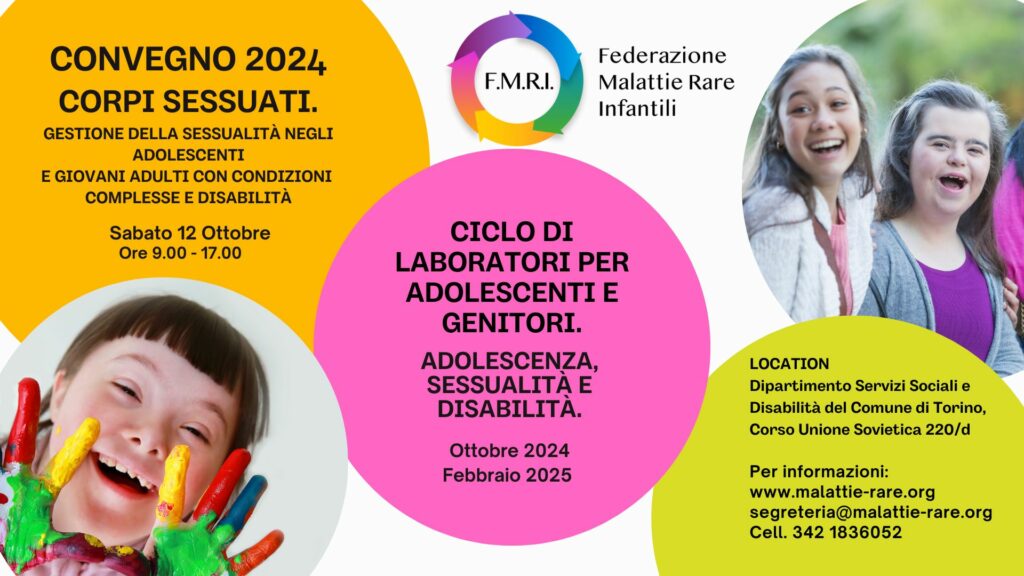 CONVEGNO 2024
CORPI SESSUATI.
GESTIONE DELLA SESSUALITÀ NEGLI ADOLESCENTI
E GIOVANI ADULTI CON CONDIZIONI COMPLESSE E DISABILITÀ

Sabato 12 Ottobre
Ore 9.00 - 17.00

F.M.R.I.
Federazione Malattie Rare Infantili

CICLO DI LABORATORI PER ADOLESCENTI E GENITORI.

ADOLESCENZA, SESSUALITÀ E DISABILITÀ.

Ottobre 2024
Febbraio 2025

LOCATION
Dipartimento Servizi Sociali e Disabilità del Comune di Torino,
Corso Unione Sovietica 220/d

Per informazioni:
www.malattie-rare.org
segreteria@malattie-rare.org
Cell. 342 1836052